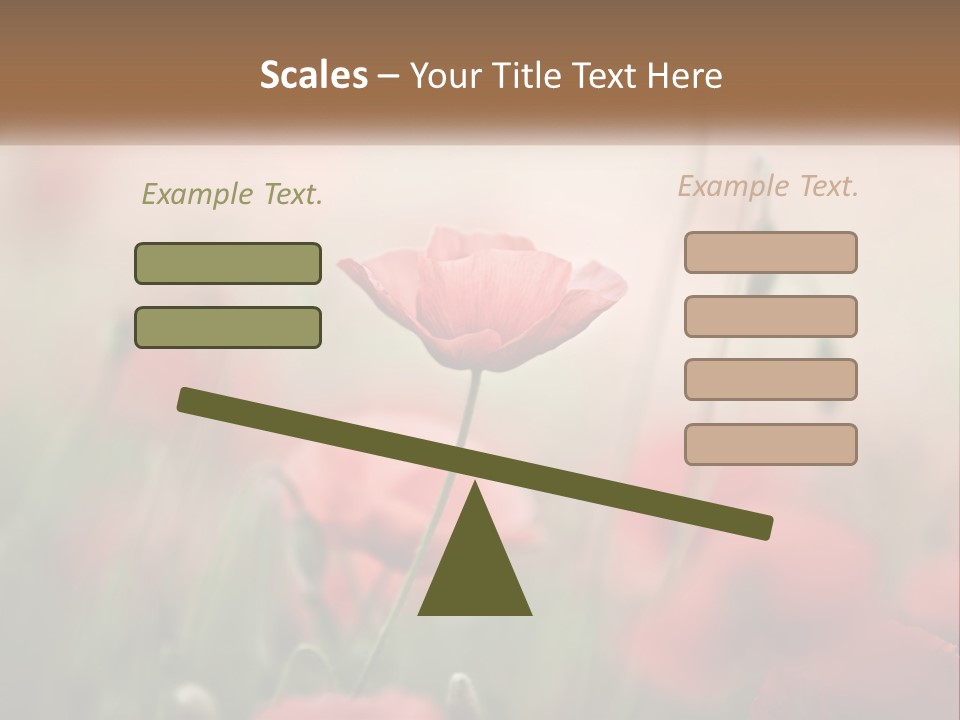 Scales – Your Title Text Here

Example Text.

Example Text.